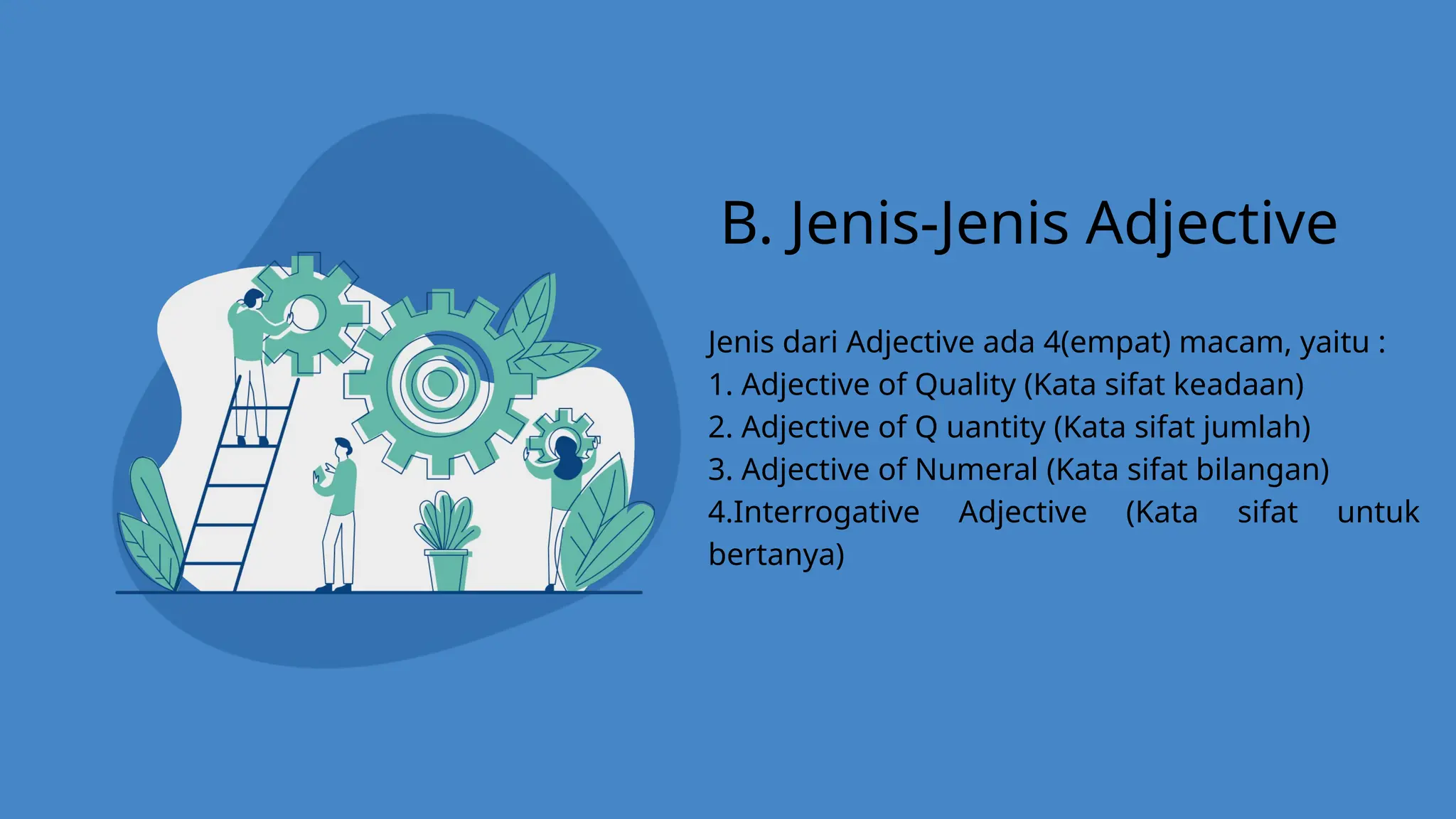 B. Jenis-Jenis Adjective

Jenis dari Adjective ada 4(empat) macam, yaitu :
1. Adjective of Quality (Kata sifat keadaan)
2. Adjective of Q uantity (Kata sifat jumlah)
3. Adjective of Numeral (Kata sifat bilangan)
4.Interrogative Adjective (Kata sifat untuk bertanya)